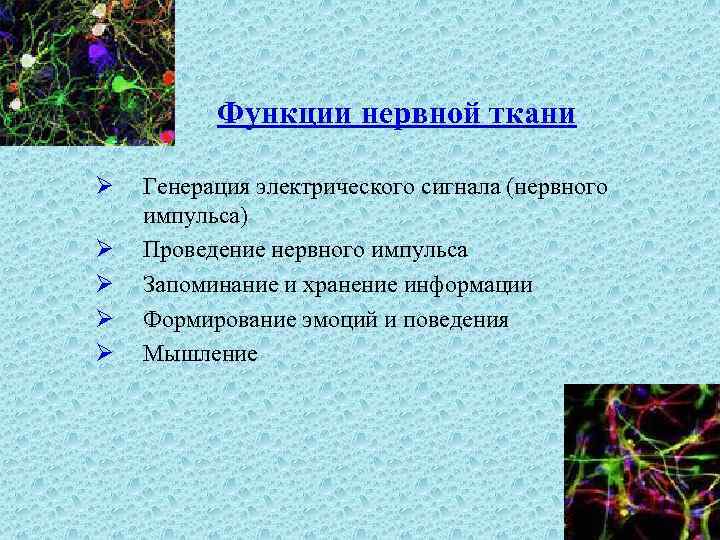 Функции нервной ткани

➢ Генерация электрического сигнала (нервного импульса)
➢ Проведение нервного импульса
➢ Запоминание и хранение информации
➢ Формирование эмоций и поведения
➢ Мышление